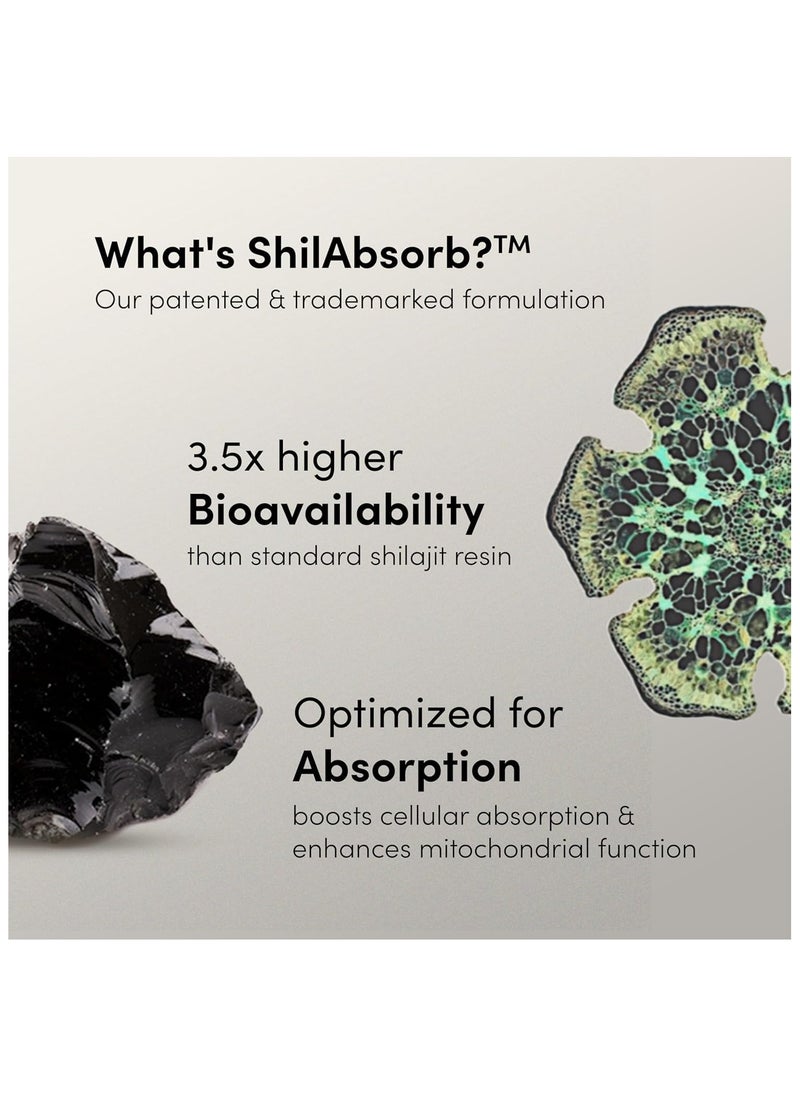 What's ShilAbsorb?™
Our patented & trademarked formulation

3.5x higher
Bioavailability
than standard shilajit resin

Optimized for
Absorption
boosts cellular absorption & enhances mitochondrial function